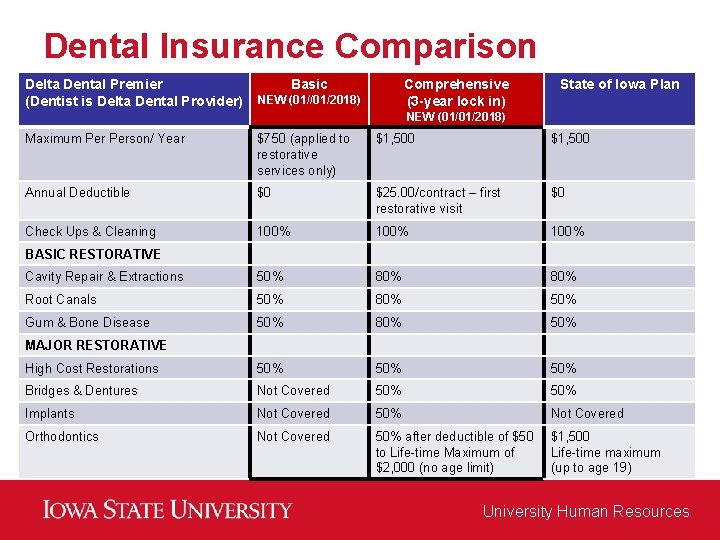 Dental Insurance Comparison

| Delta Dental Premier (Dentist is Delta Dental Provider) | Basic NEW (01//01/2018) | Comprehensive (3-year lock in) NEW (01/01/2018) | State of Iowa Plan |
|---|---|---|---|
| Maximum Per Person/ Year | \$750 (applied to restorative services only) | \$1,500 | \$1,500 |
| Annual Deductible | \$0 | \$25.00/contract – first restorative visit | \$0 |
| Check Ups & Cleaning | 100% | 100% | 100% |
| BASIC RESTORATIVE | | | |
| Cavity Repair & Extractions | 50% | 80% | 80% |
| Root Canals | 50% | 80% | 50% |
| Gum & Bone Disease | 50% | 80% | 50% |
| MAJOR RESTORATIVE | | | |
| High Cost Restorations | 50% | 50% | 50% |
| Bridges & Dentures | Not Covered | 50% | 50% |
| Implants | Not Covered | 50% | Not Covered |
| Orthodontics | Not Covered | 50% after deductible of \$50 to Life-time Maximum of \$2,000 (no age limit) | \$1,500 Life-time maximum (up to age 19) |

IOWA STATE UNIVERSITY

University Human Resources